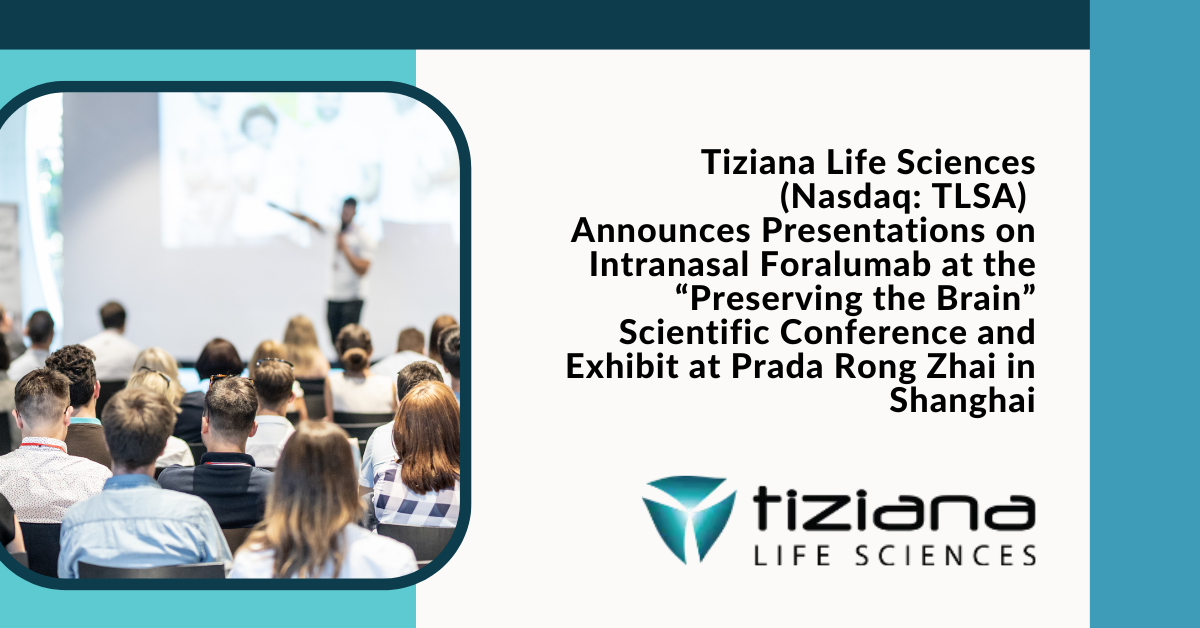 Tiziana Life Sciences (Nasdaq: TLSA) Announces Presentations on Intranasal Foralumab at the “Preserving the Brain” Scientific Conference and Exhibit at Prada Rong Zhai in Shanghai

tiziana
LIFE SCIENCES